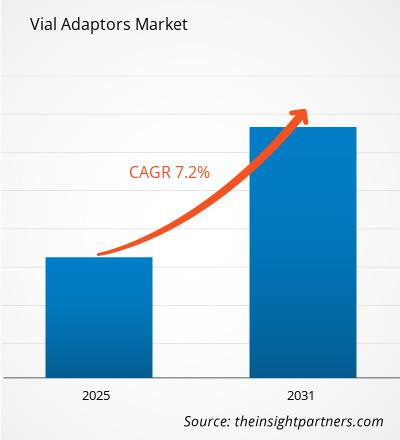 Vial Adaptors Market

CAGR 7.2%

2025

2031

Source: theinsightpartners.com